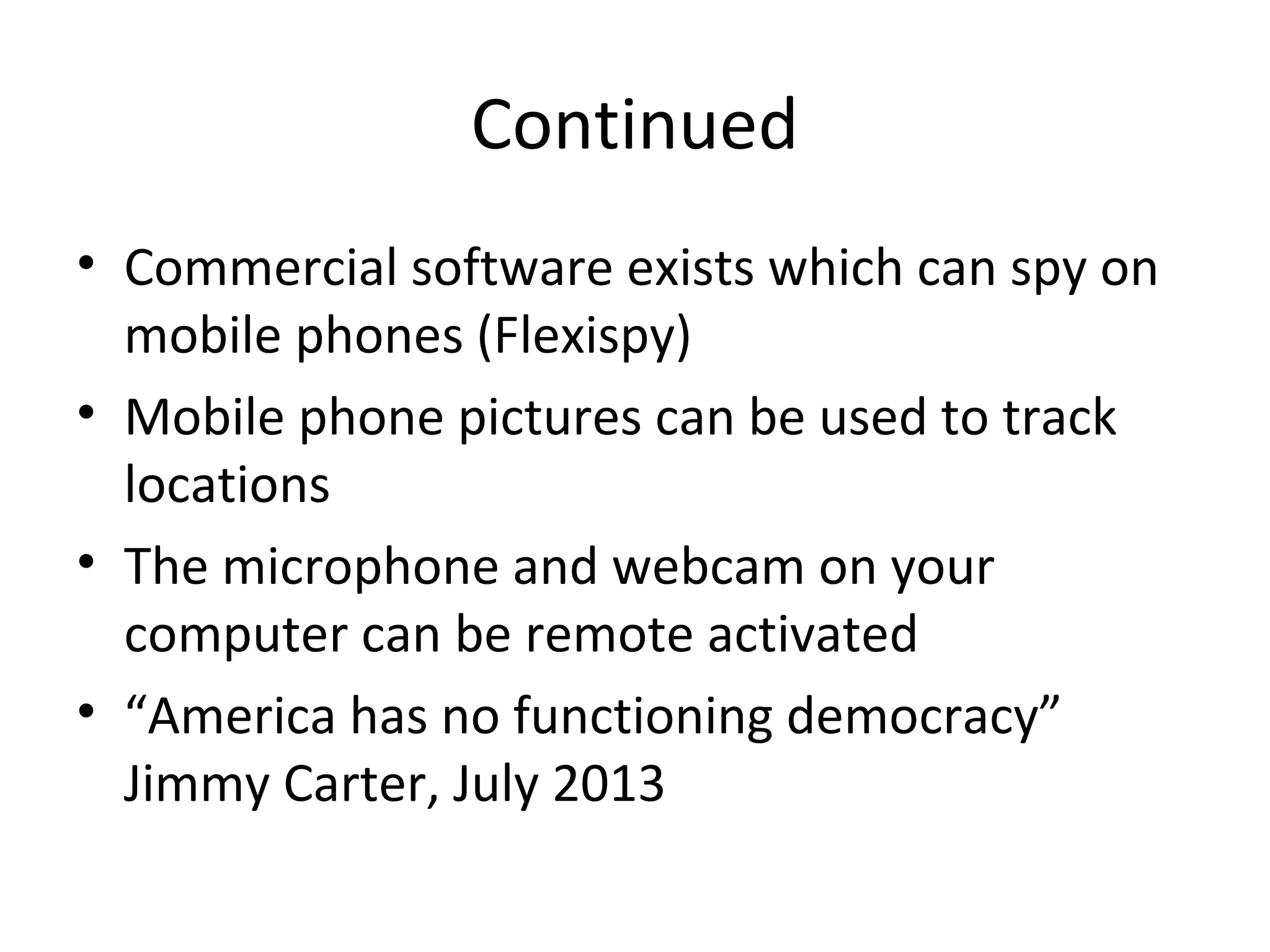 Continued

• Commercial software exists which can spy on mobile phones (Flexispy)
• Mobile phone pictures can be used to track locations
• The microphone and webcam on your computer can be remote activated
• “America has no functioning democracy” Jimmy Carter, July 2013